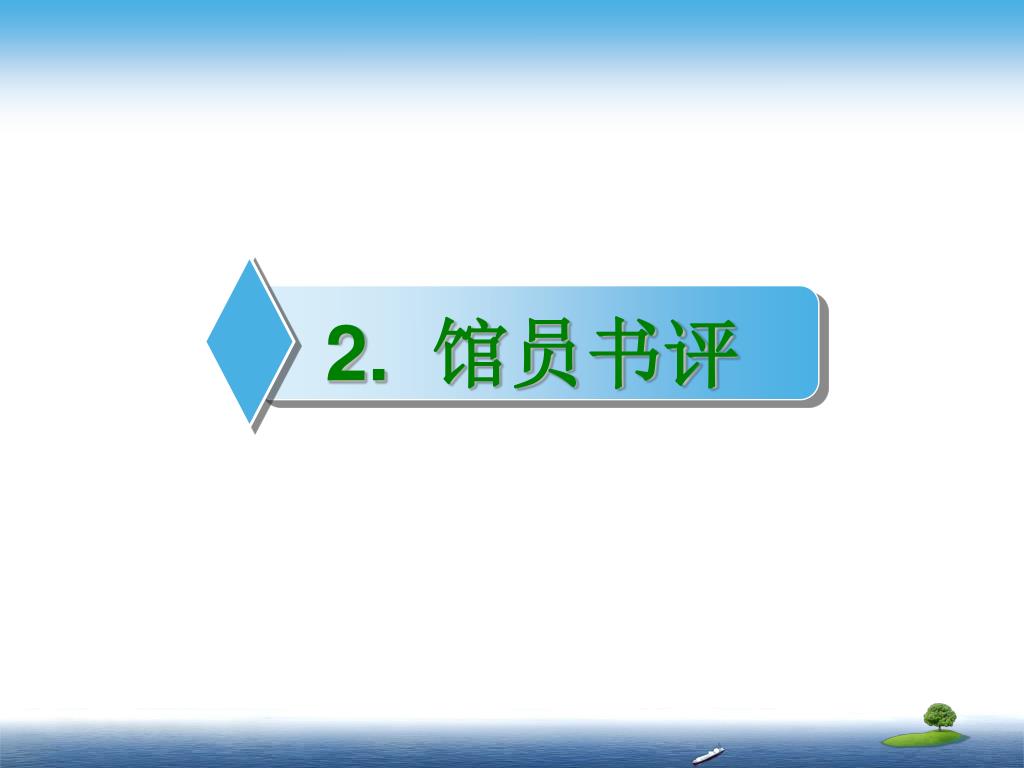 2. 馆员书评